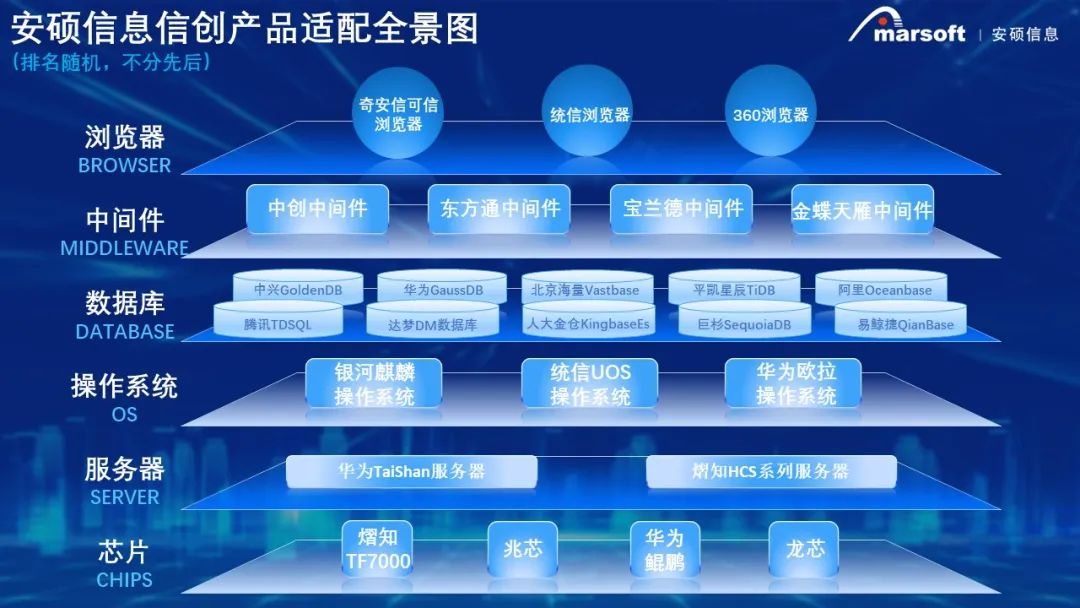 安硕信息信创产品适配全景图
（排名随机，不分先后）

marsoft | 安硕信息

浏览器
BROWSER

奇安信可信浏览器
统信浏览器
360浏览器

中间件
MIDDLEWARE

中创中间件
东方通中间件
宝兰德中间件
金蝶天雁中间件

数据库
DATABASE

中兴GoldenDB
华为GaussDB
北京海量Vastbase
平凯星辰TiDB
阿里Oceanbase
腾讯TDSQL
达梦DM数据库
人大金仓KingbaseEs
巨杉SequoiaDB
易鲸捷QianBase

操作系统
OS

银河麒麟操作系统
统信UOS操作系统
华为欧拉操作系统

服务器
SERVER

华为TaiShan服务器
熠知IHCS系列服务器

芯片
CHIPS

熠知TF7000
兆芯
华为鲲鹏
龙芯